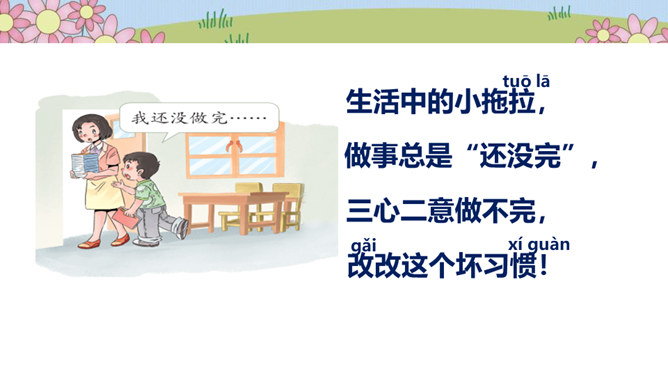 我还没做完……

tuō lā
生活中的小拖拉，

做事总是“还没完”，

三心二意做不完，

gǎi　　　　　xí guàn
改改这个坏习惯！